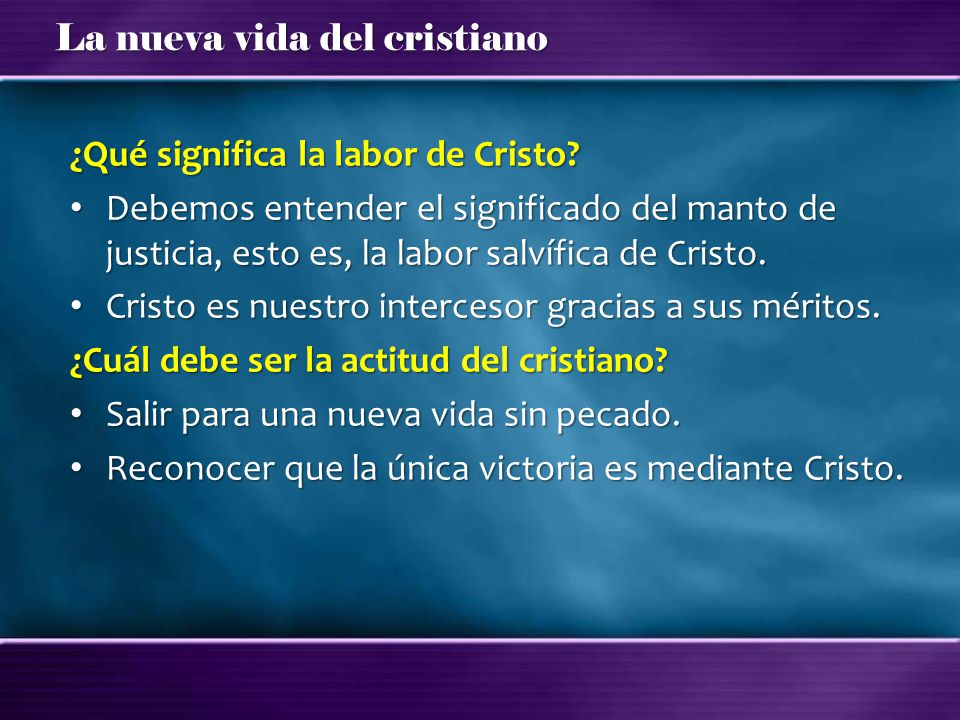 La nueva vida del cristiano

¿Qué significa la labor de Cristo?

• Debemos entender el significado del manto de justicia, esto es, la labor salvífica de Cristo.
• Cristo es nuestro intercesor gracias a sus méritos.

¿Cuál debe ser la actitud del cristiano?

• Salir para una nueva vida sin pecado.
• Reconocer que la única victoria es mediante Cristo.